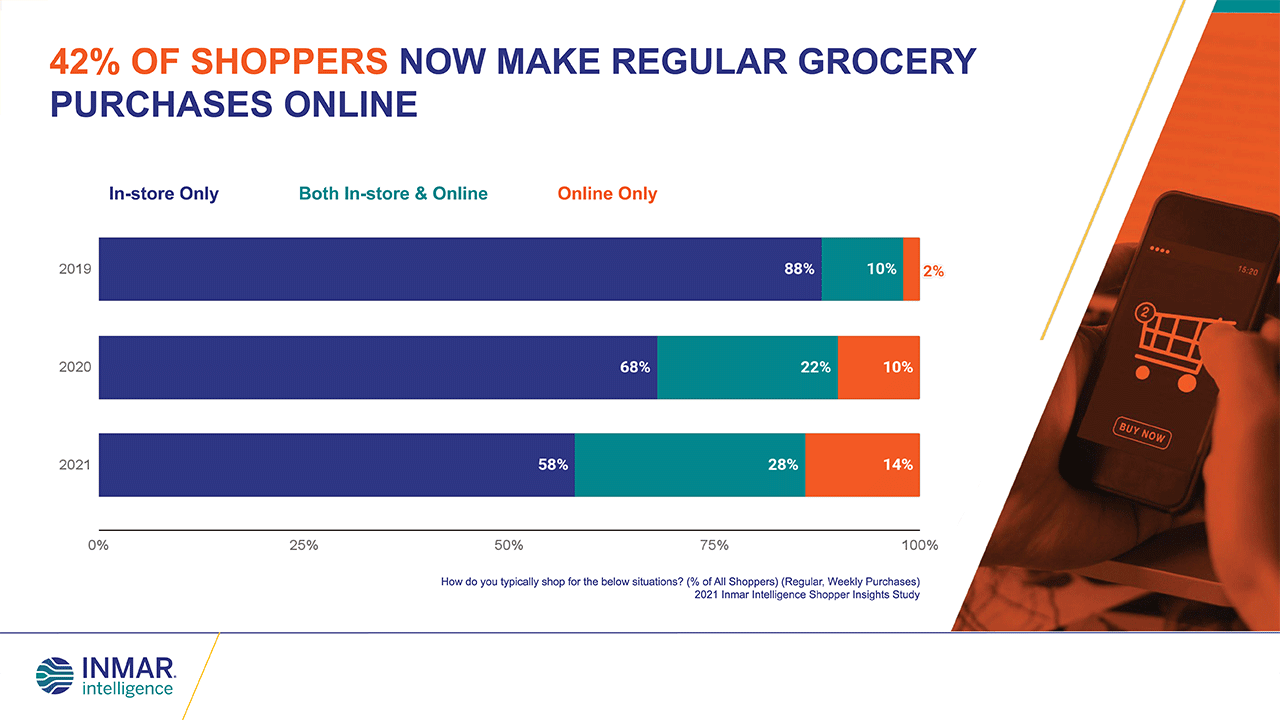 42% OF SHOPPERS NOW MAKE REGULAR GROCERY PURCHASES ONLINE

In-store Only
Both In-store & Online
Online Only

2019
88%
10%
2%

2020
68%
22%
10%

2021
58%
28%
14%

0%
25%
50%
75%
100%

How do you typically shop for the below situations? (% of All Shoppers) (Regular, Weekly Purchases)
2021 Inmar Intelligence Shopper Insights Study

15:20
2
BUY NOW

INMAR
intelligence